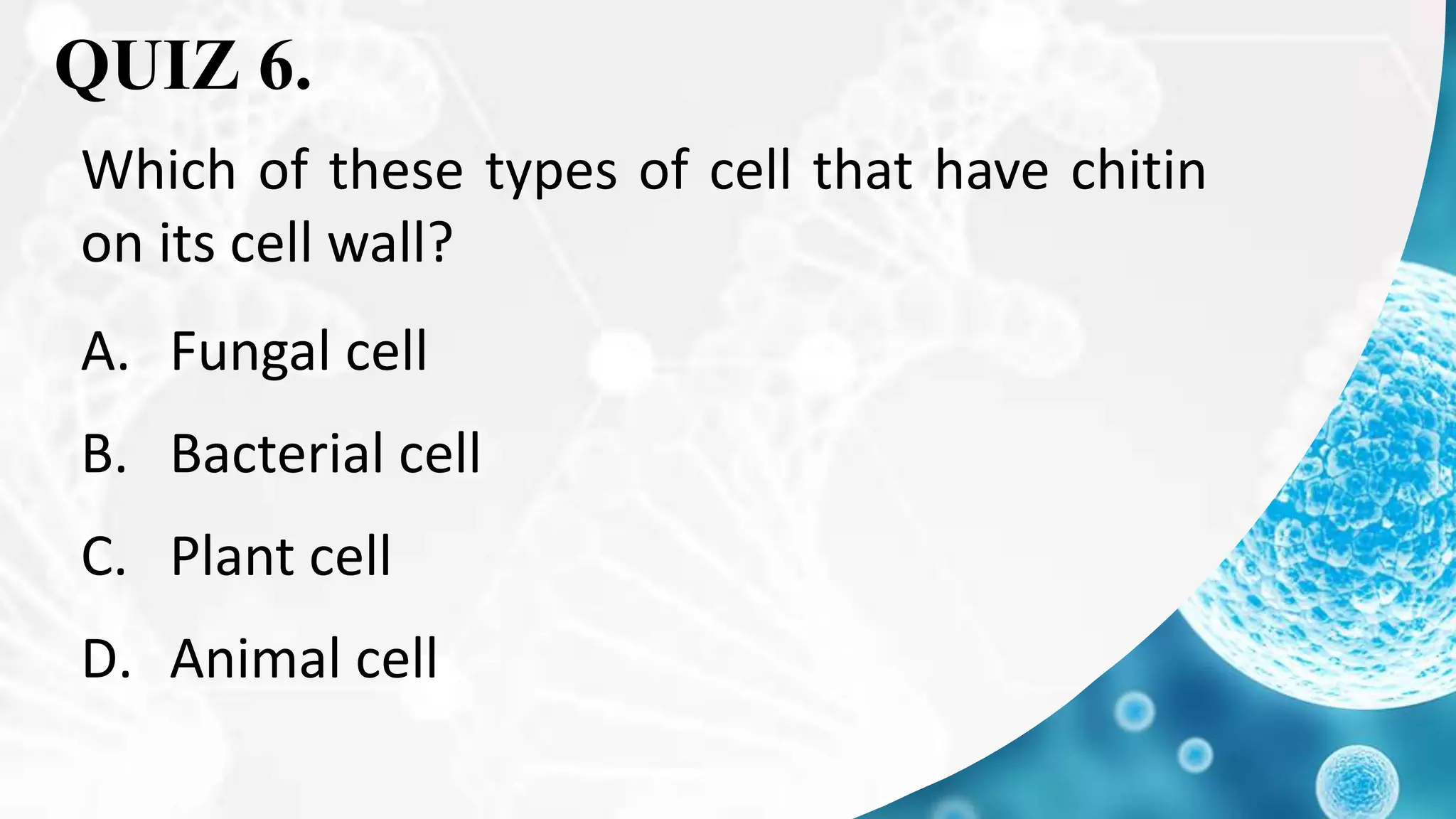 QUIZ 6.

Which of these types of cell that have chitin on its cell wall?

A. Fungal cell

B. Bacterial cell

C. Plant cell

D. Animal cell